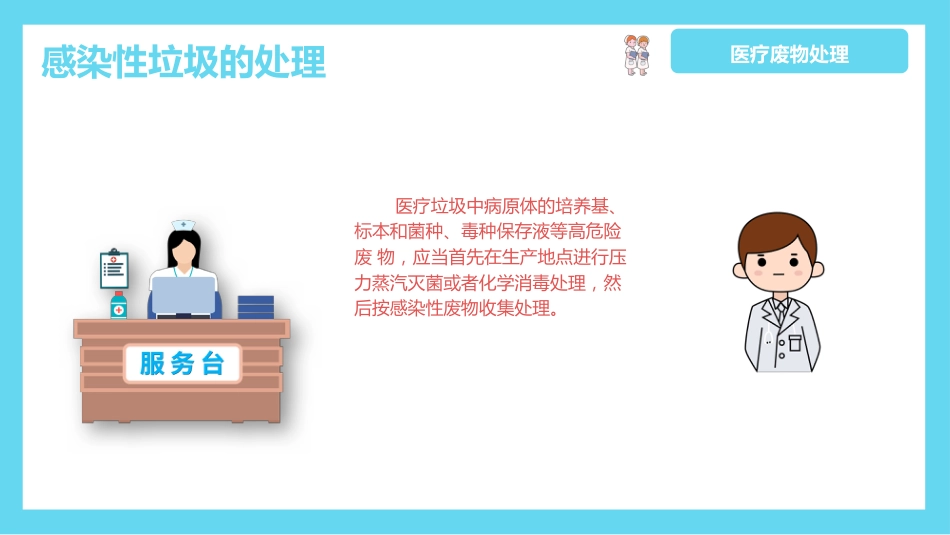 感染性垃圾的处理

医疗废物处理

医疗垃圾中病原体的培养基、标本和菌种、毒种保存液等高危险废 物，应当首先在生产地点进行压力蒸汽灭菌或者化学消毒处理，然后按感染性废物收集处理。

服务台